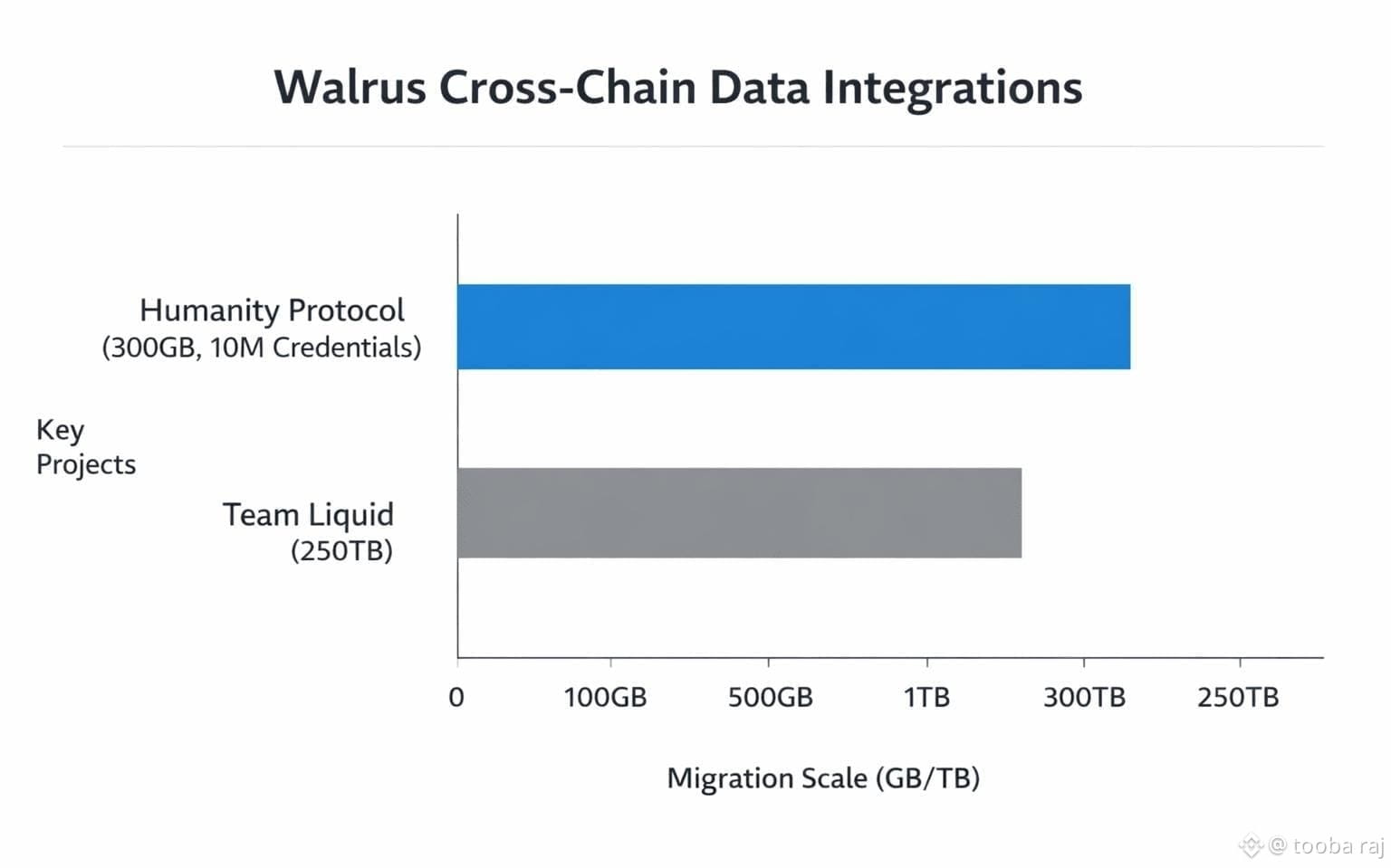 Walrus Cross-Chain Data Integrations

Key Projects

Humanity Protocol
(300GB, 10M Credentials)

Team Liquid
(250TB)

0
100GB
500GB
1TB
300TB
250TB

Migration Scale (GB/TB)

@ tooba raj